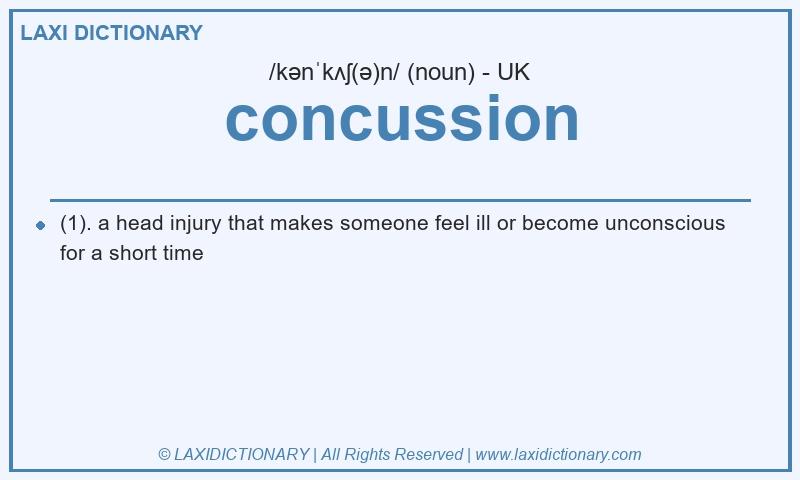 LAXI DICTIONARY

/kənˈkʌʃ(ə)n/ (noun) - UK

concussion

(1). a head injury that makes someone feel ill or become unconscious for a short time

© LAXIDICTIONARY | All Rights Reserved | www.laxidictionary.com